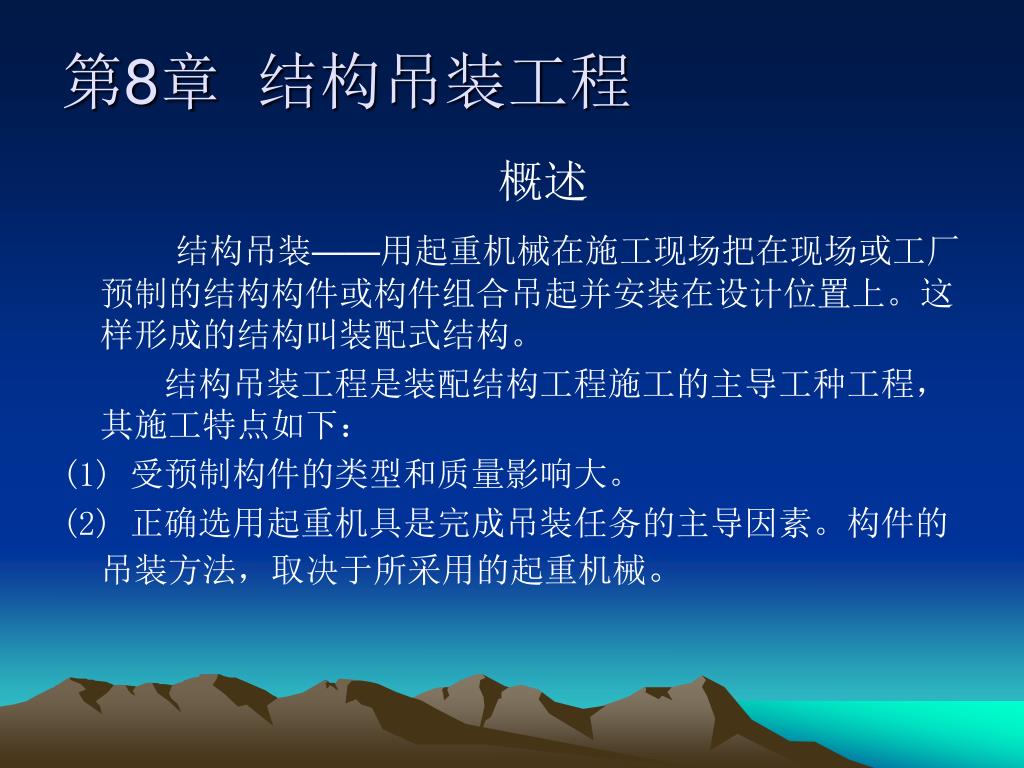 第8章 结构吊装工程

概述

结构吊装——用起重机械在施工现场把在现场或工厂预制的结构构件或构件组合吊起并安装在设计位置上。这样形成的结构叫装配式结构。

结构吊装工程是装配结构工程施工的主导工种工程，其施工特点如下：

(1) 受预制构件的类型和质量影响大。

(2) 正确选用起重机具是完成吊装任务的主导因素。构件的吊装方法，取决于所采用的起重机械。